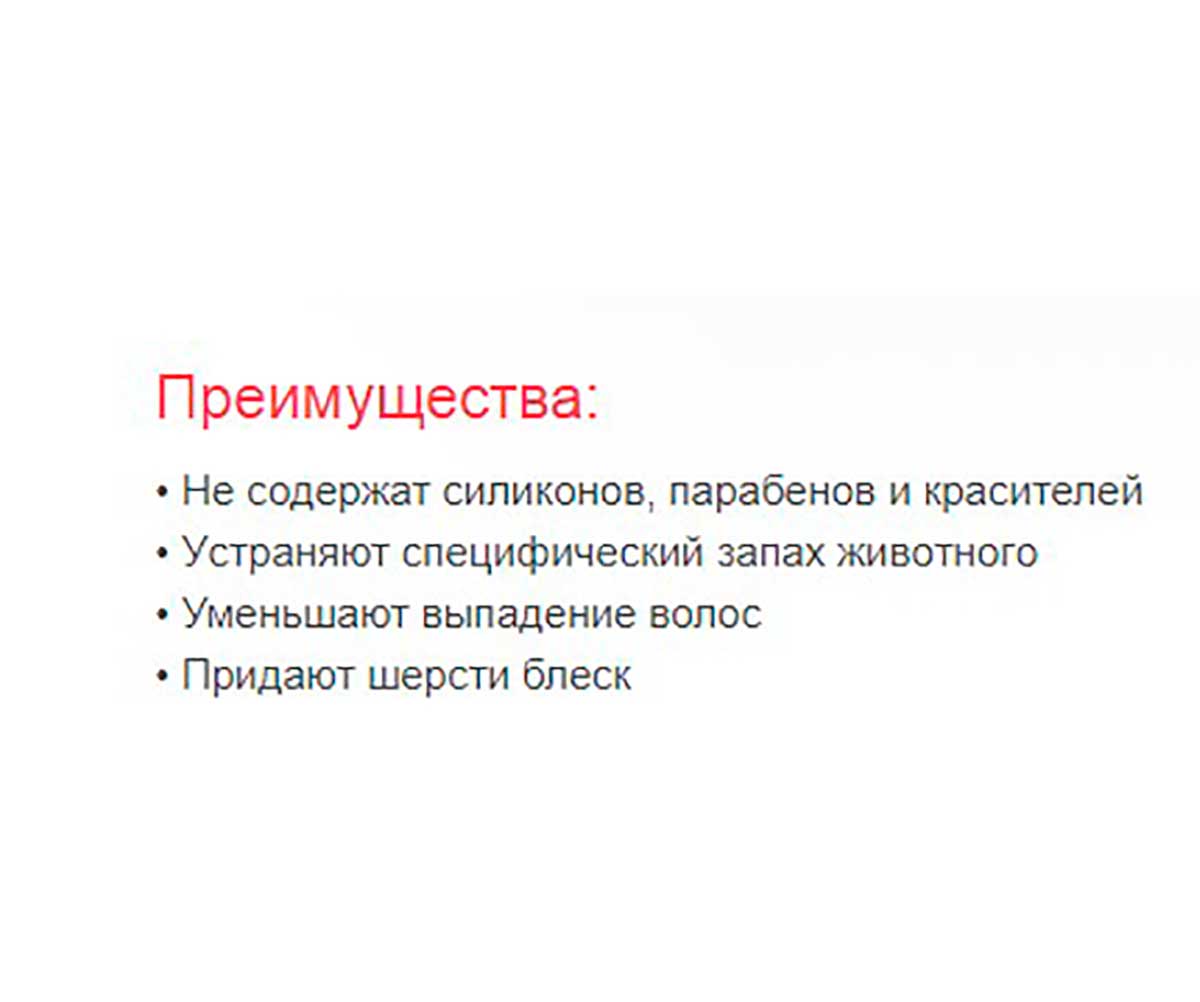 Преимущества:

• Не содержат силиконов, парабенов и красителей
• Устраняют специфический запах животного
• Уменьшают выпадение волос
• Придают шерсти блеск